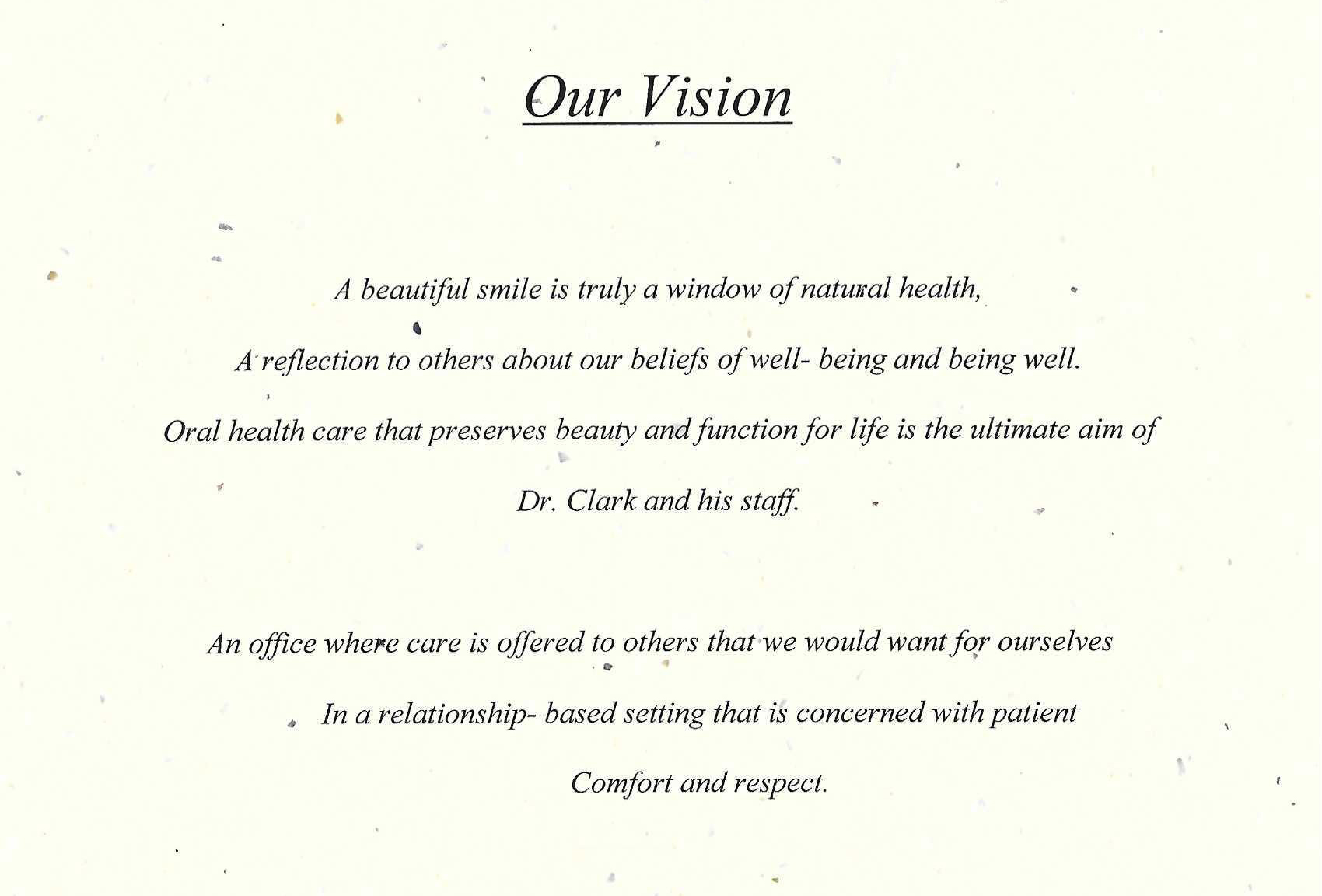 Our Vision

A beautiful smile is truly a window of natural health,

A reflection to others about our beliefs of well- being and being well.

Oral health care that preserves beauty and function for life is the ultimate aim of

Dr. Clark and his staff.

An office where care is offered to others that we would want for ourselves

In a relationship- based setting that is concerned with patient

Comfort and respect.